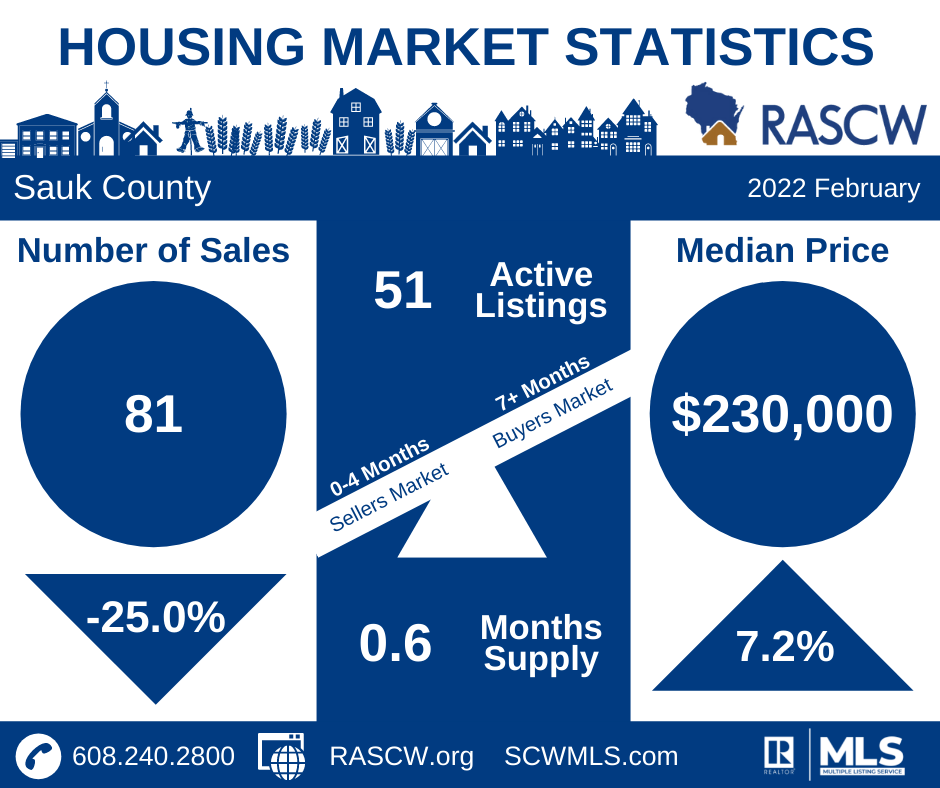 HOUSING MARKET STATISTICS

RASCW

Sauk County

2022 February

Number of Sales

81

-25.0%

51 Active Listings

0-4 Months Sellers Market

7+ Months Buyers Market

0.6 Months Supply

Median Price

$230,000

7.2%

608.240.2800 RASCW.org SCWMLS.com

REALTOR

MLS MULTIPLE LISTING SERVICE